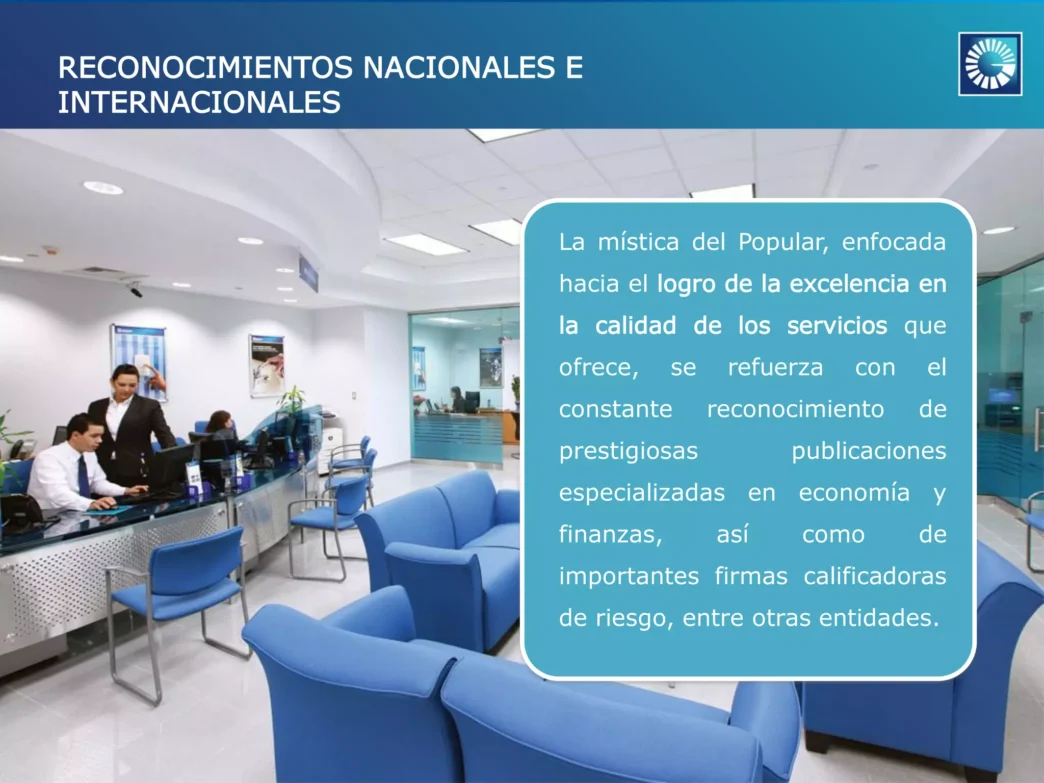 RECONOCIMIENTOS NACIONALES E INTERNACIONALES

La mística del Popular, enfocada hacia el logro de la excelencia en la calidad de los servicios que ofrece, se refuerza con el constante reconocimiento de prestigiosas publicaciones especializadas en economía y finanzas, así como de importantes firmas calificadoras de riesgo, entre otras entidades.